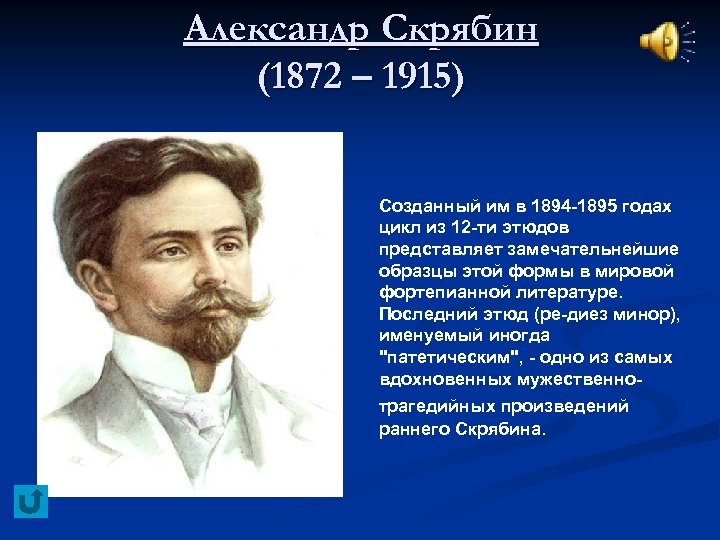 Александр Скрябин
(1872 – 1915)

Созданный им в 1894-1895 годах цикл из 12-ти этюдов представляет замечательнейшие образцы этой формы в мировой фортепианной литературе. Последний этюд (ре-диез минор), именуемый иногда "патетическим", - одно из самых вдохновенных мужественно-трагедийных произведений раннего Скрябина.